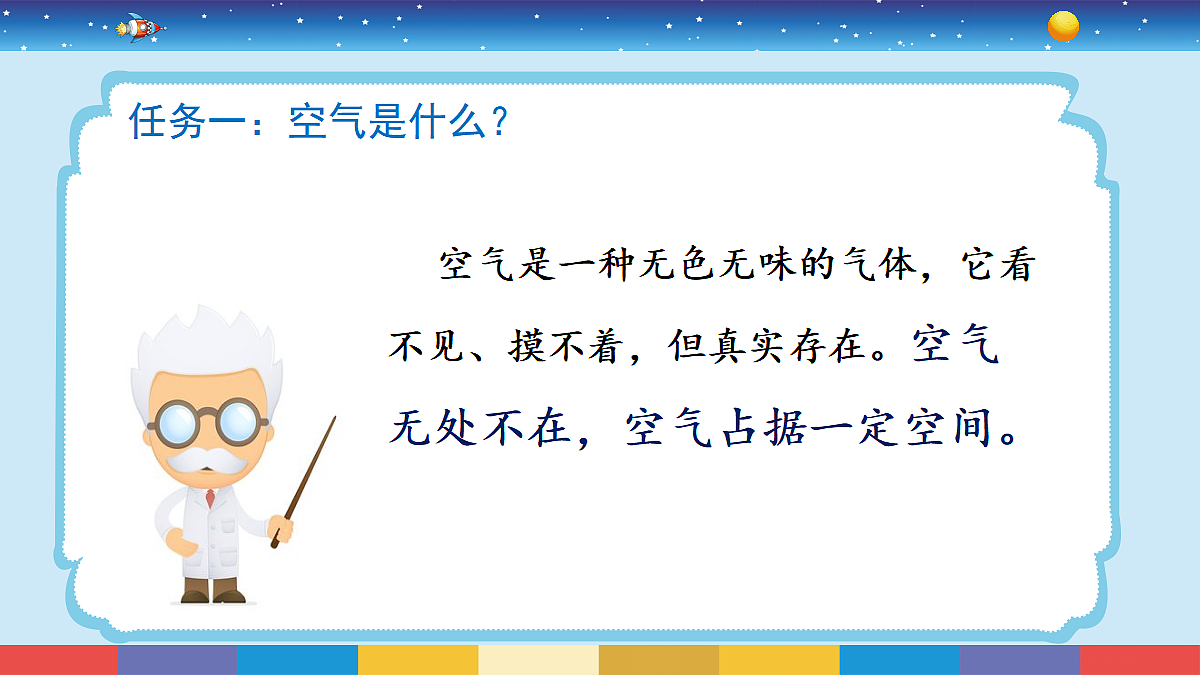 任务一：空气是什么？

空气是一种无色无味的气体，它看不见、摸不着，但真实存在。空气无处不在，空气占据一定空间。